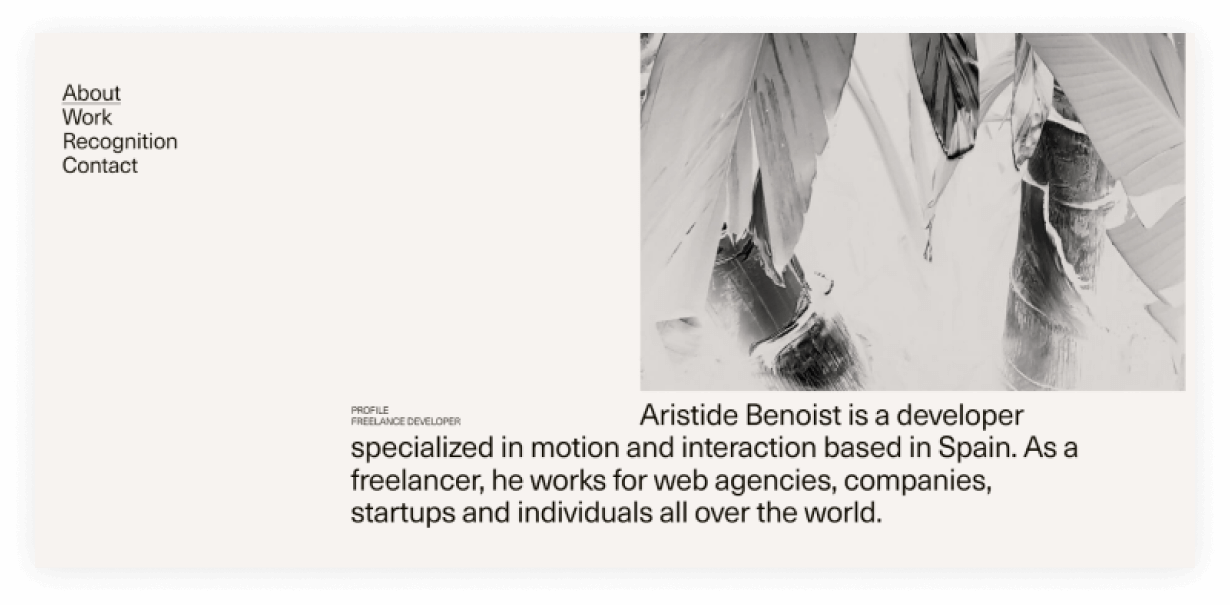 About
Work
Recognition
Contact

PROFILE
FREELANCE DEVELOPER

Aristide Benoist is a developer specialized in motion and interaction based in Spain. As a freelancer, he works for web agencies, companies, startups and individuals all over the world.